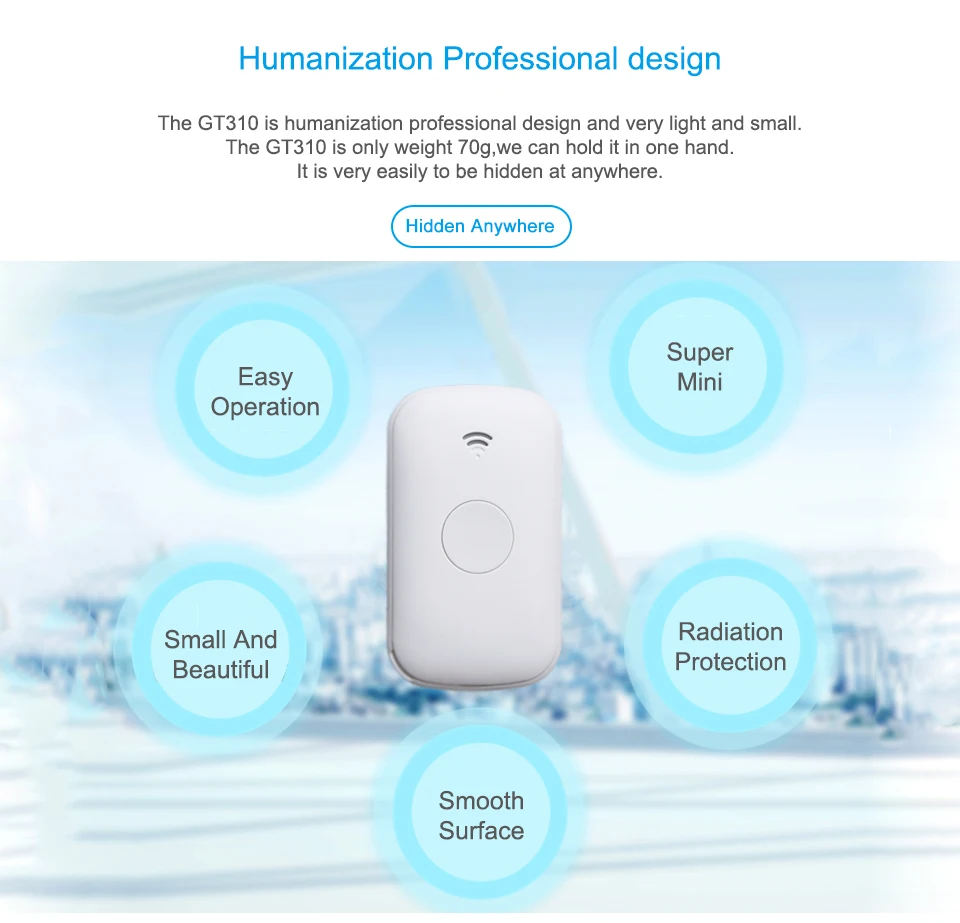 Humanization Professional design

The GT310 is humanization professional design and very light and small.
The GT310 is only weight 70g,we can hold it in one hand.
It is very easily to be hidden at anywhere.

Hidden Anywhere

Easy
Operation

Super
Mini

Small And
Beautiful

Radiation
Protection

Smooth
Surface